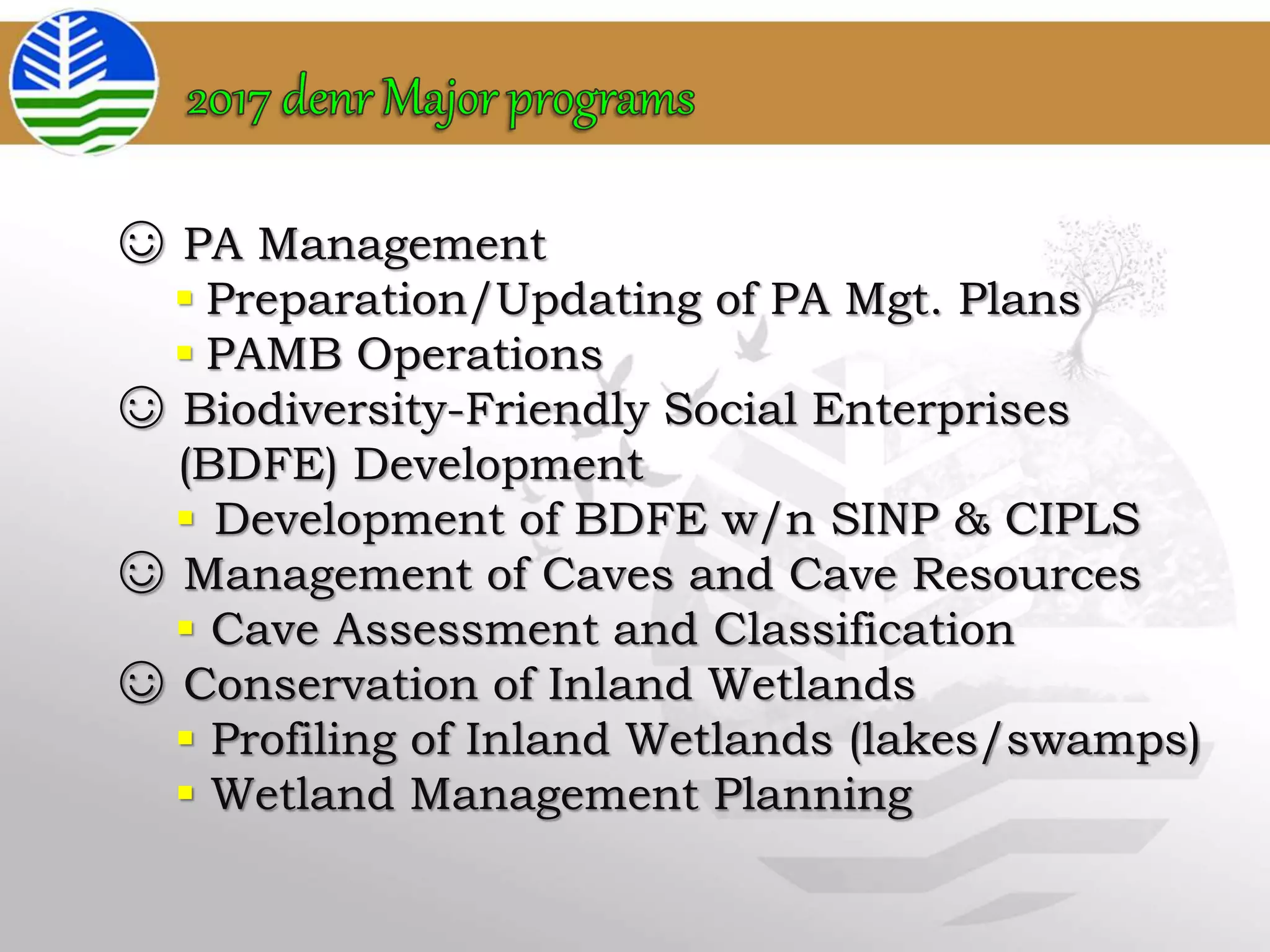 2017 denr Major programs

☺ PA Management
▪ Preparation/Updating of PA Mgt. Plans
▪ PAMB Operations
☺ Biodiversity-Friendly Social Enterprises (BDFE) Development
▪ Development of BDFE w/n SINP & CIPLS
☺ Management of Caves and Cave Resources
▪ Cave Assessment and Classification
☺ Conservation of Inland Wetlands
▪ Profiling of Inland Wetlands (lakes/swamps)
▪ Wetland Management Planning